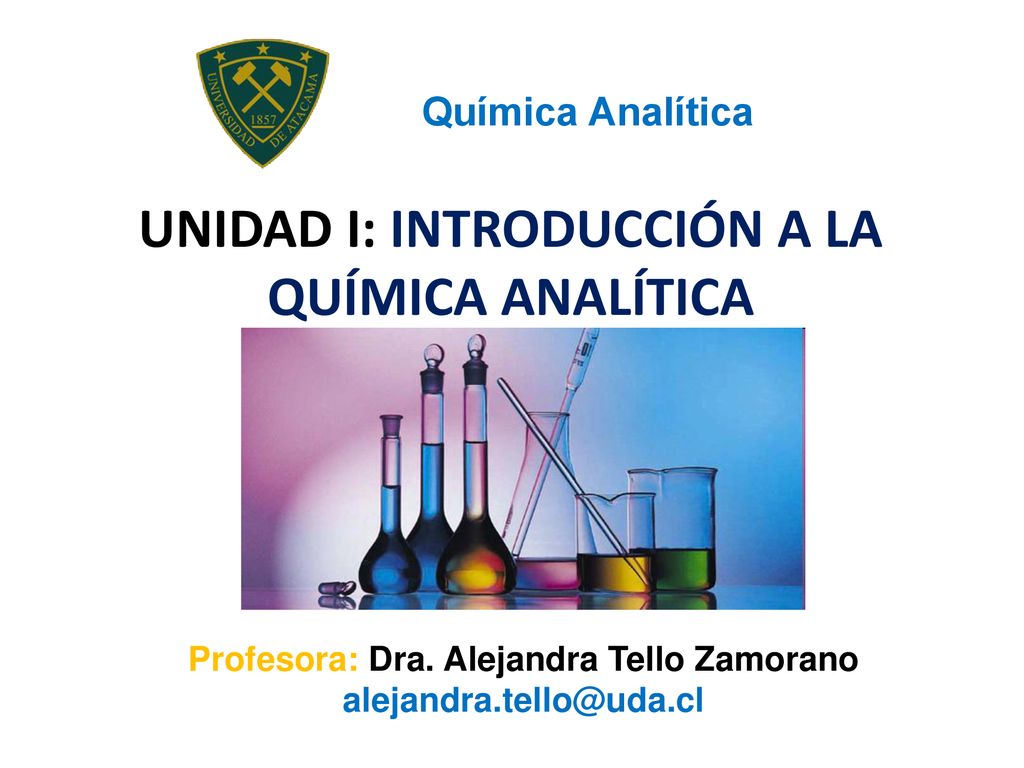 UNIVERSIDAD DE ATACAMA
1857

Química Analítica

UNIDAD I: INTRODUCCIÓN A LA QUÍMICA ANALÍTICA

Profesora: Dra. Alejandra Tello Zamorano
alejandra.tello@uda.cl